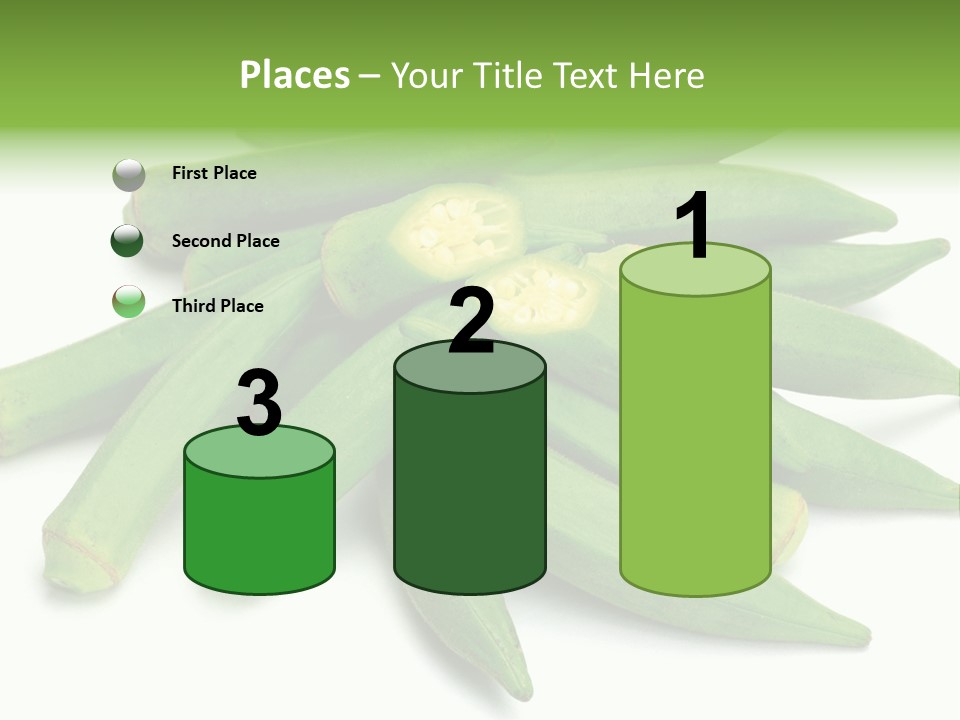 Places – Your Title Text Here

First Place

Second Place

Third Place

3

2

1